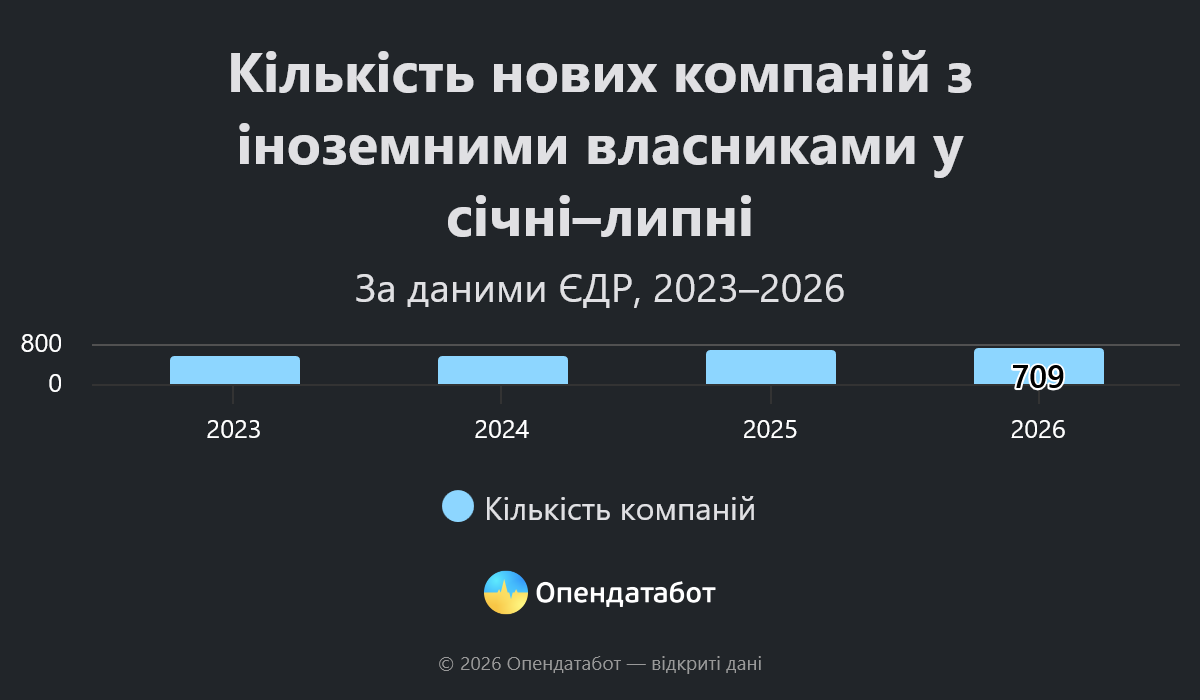 Кількість нових компаній з іноземними власниками у січні–липні

За даними ЄДР, 2023–2026

800
0

709

2023
2024
2025
2026

Кількість компаній

Опендатабот

© 2026 Опендатабот — відкриті дані